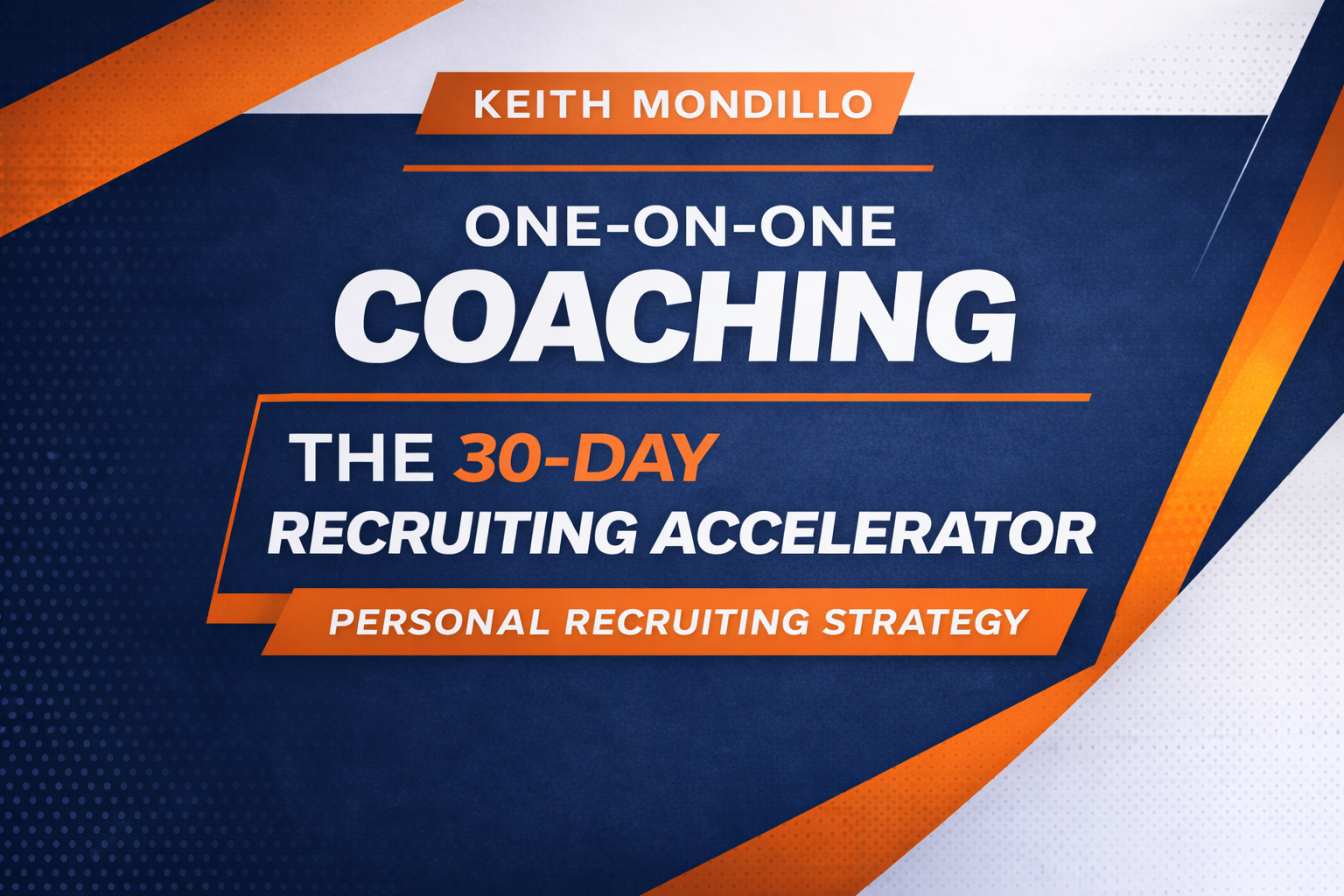 KEITH MONDILLO

ONE-ON-ONE
COACHING

THE 30-DAY
RECRUITING ACCELERATOR

PERSONAL RECRUITING STRATEGY